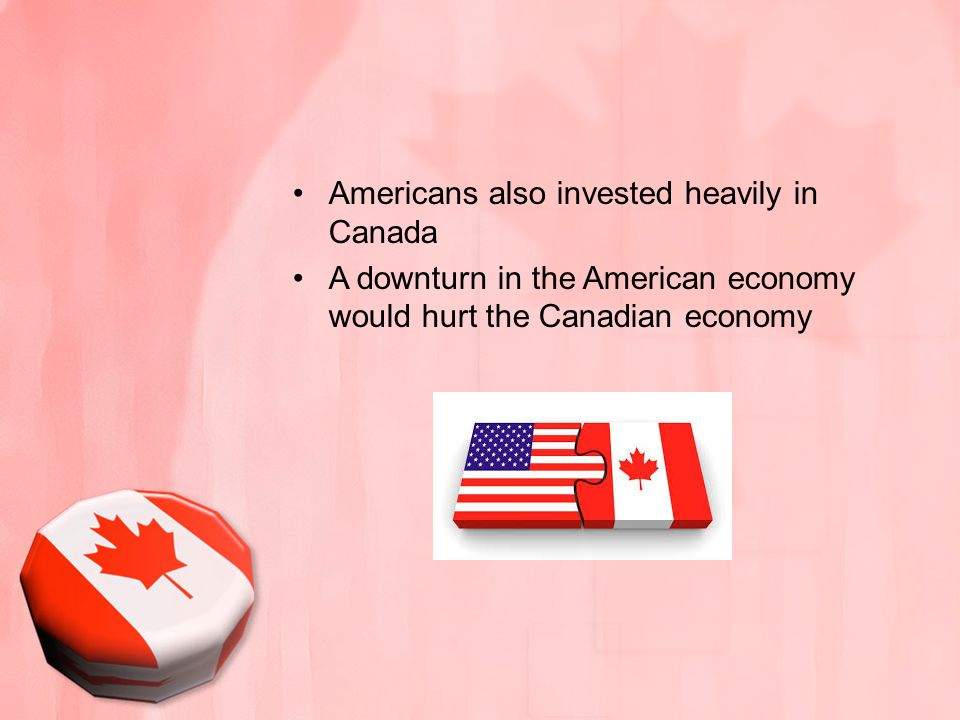 • Americans also invested heavily in Canada
• A downturn in the American economy would hurt the Canadian economy